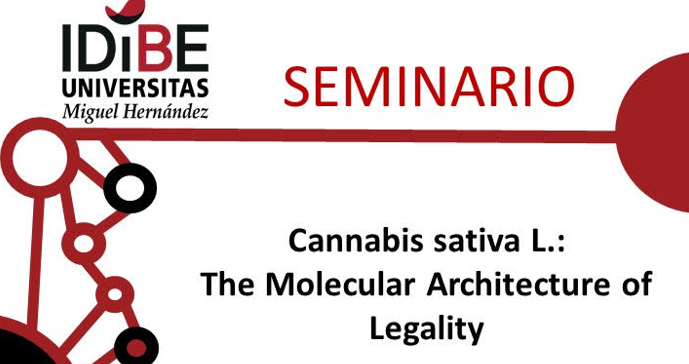 IDiBE
UNIVERSITAS
Miguel Hernández

SEMINARIO

Cannabis sativa L.:
The Molecular Architecture of Legality